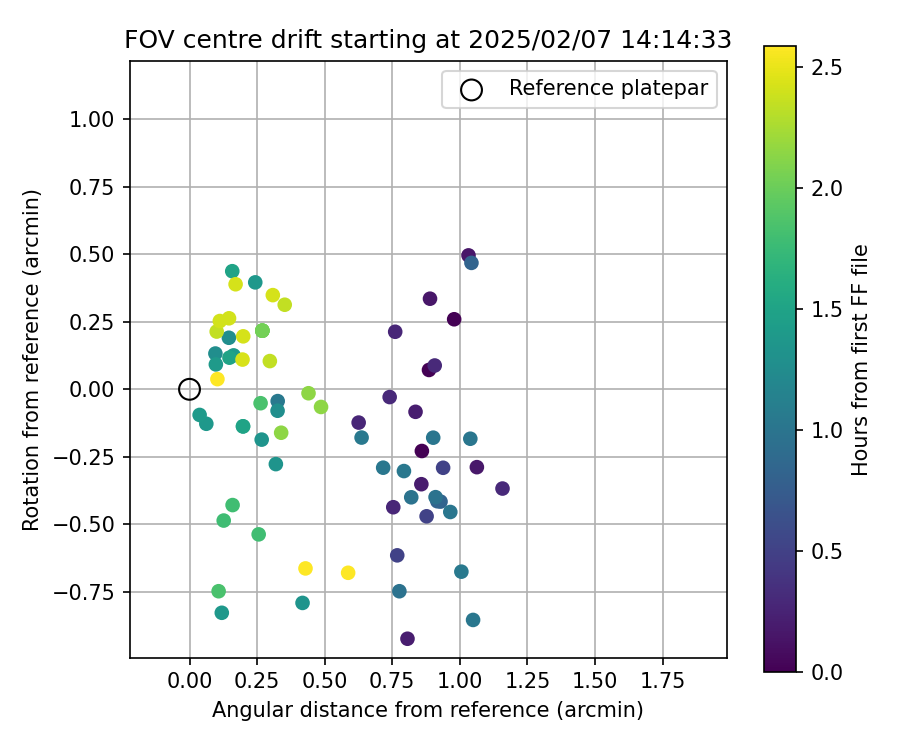 FOV centre drift starting at 2025/02/07 14:14:33

Reference platepar

Rotation from reference (arcmin)

1.00
0.75
0.50
0.25
0.00
−0.25
−0.50
−0.75

0.00 0.25 0.50 0.75 1.00 1.25 1.50 1.75

Angular distance from reference (arcmin)

2.5
2.0
1.5
1.0
0.5
0.0

Hours from first FF file